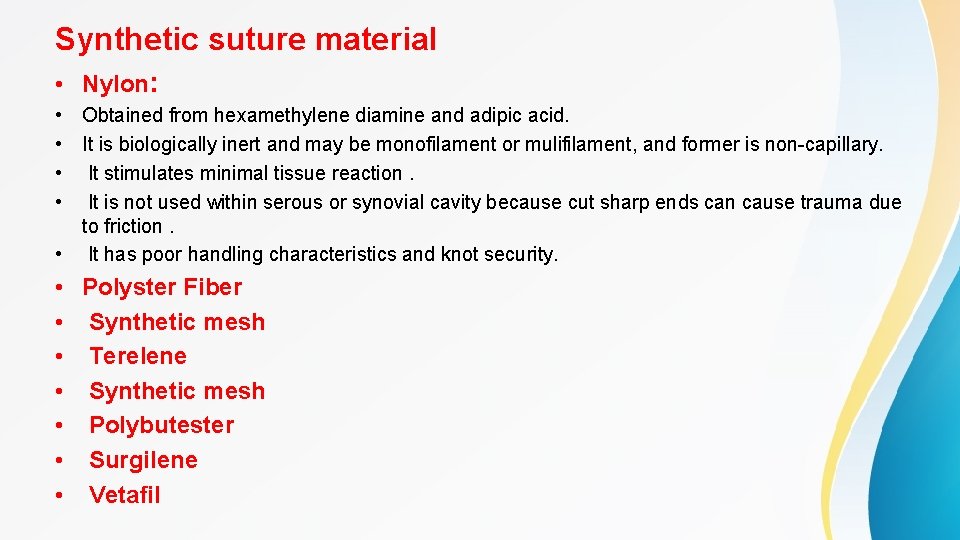 Synthetic suture material

• Nylon:

• Obtained from hexamethylene diamine and adipic acid.
• It is biologically inert and may be monofilament or mulifilament, and former is non-capillary.
• It stimulates minimal tissue reaction .
• It is not used within serous or synovial cavity because cut sharp ends can cause trauma due to friction .
• It has poor handling characteristics and knot security.

• Polyster Fiber
• Synthetic mesh
• Terelene
• Synthetic mesh
• Polybutester
• Surgilene
• Vetafil